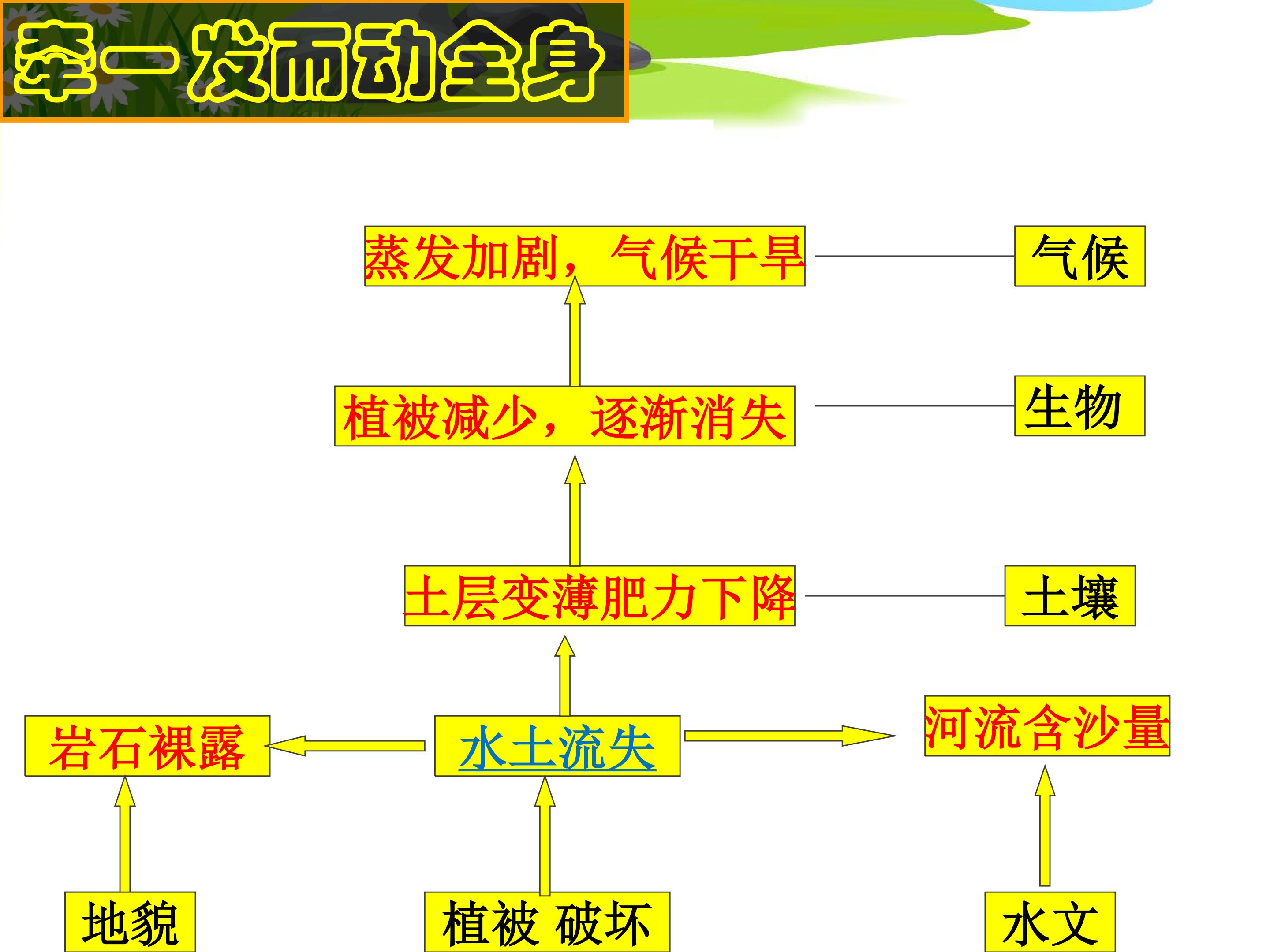 牵一发而动全身

蒸发加剧，气候干旱

气候

植被减少，逐渐消失

生物

土层变薄肥力下降

土壤

岩石裸露

水土流失

河流含沙量

地貌

植被 破坏

水文